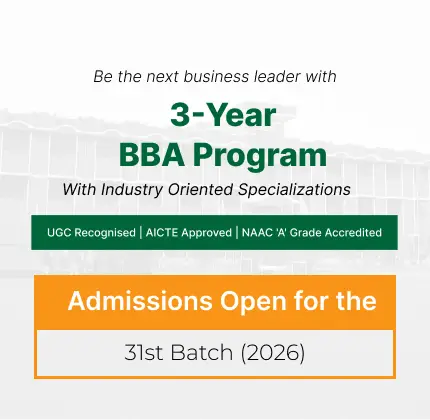 Be the next business leader with

3-Year
BBA Program

With Industry Oriented Specializations

UGC Recognised | AICTE Approved | NAAC 'A' Grade Accredited

Admissions Open for the

31st Batch (2026)